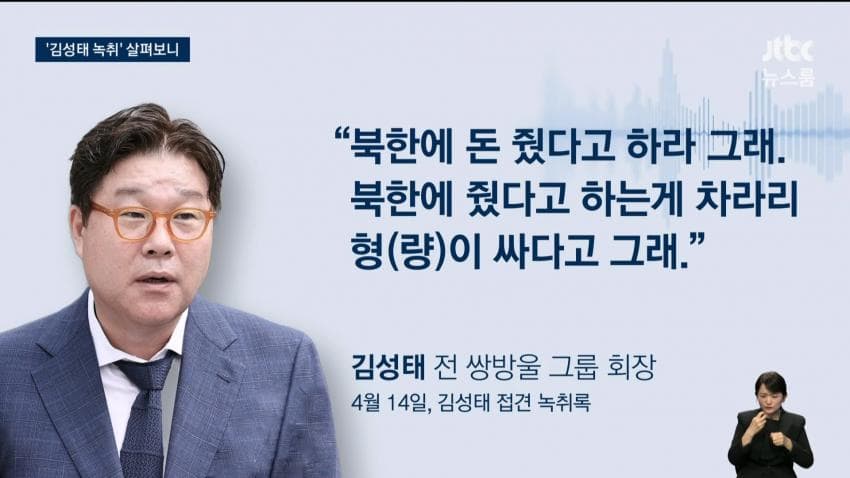 '김성태 녹취' 살펴보니

jtbc 뉴스룸

"북한에 돈 줬다고 하라 그래. 북한에 줬다고 하는게 차라리 형(량)이 싸다고 그래."

김성태 전 쌍방울 그룹 회장

4월 14일, 김성태 접견 녹취록